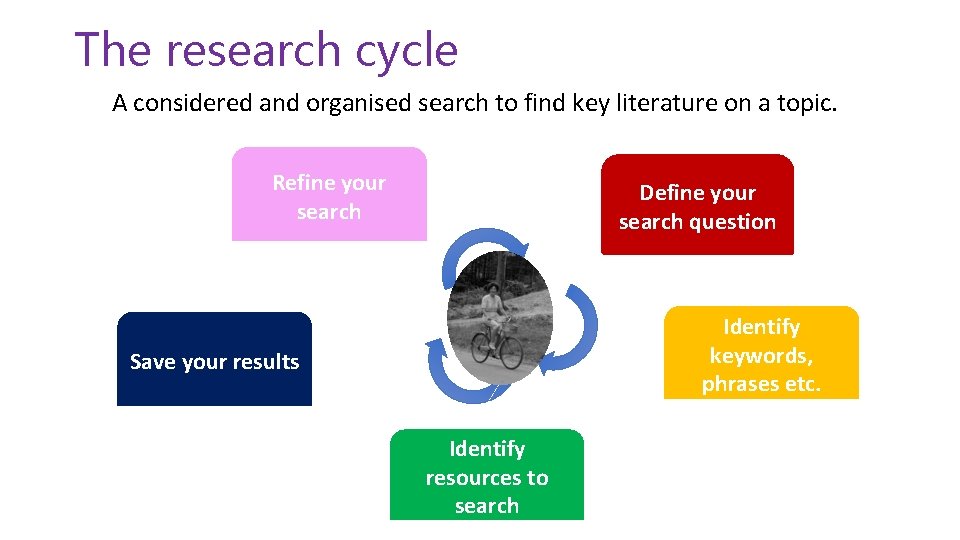 The research cycle

A considered and organised search to find key literature on a topic.

Refine your search

Define your search question

Save your results

Identify keywords, phrases etc.

Identify resources to search